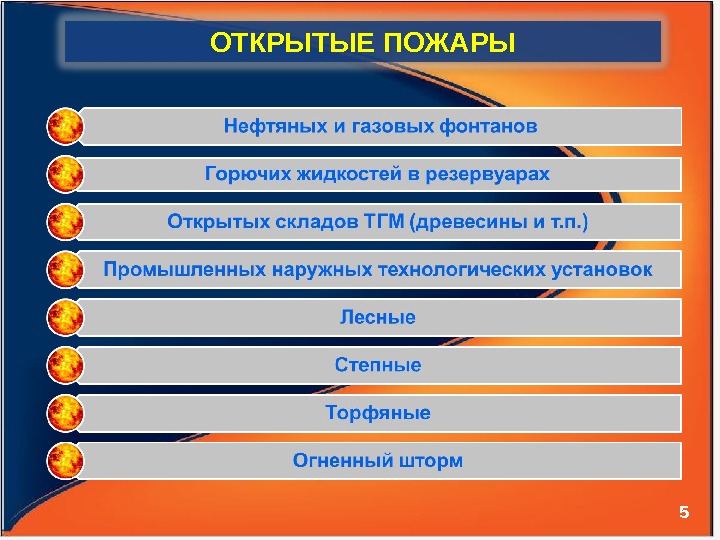 ОТКРЫТЫЕ ПОЖАРЫ

Нефтяных и газовых фонтанов

Горючих жидкостей в резервуарах

Открытых складов ТГМ (древесины и т.п.)

Промышленных наружных технологических установок

Лесные

Степные

Торфяные

Огненный шторм

5